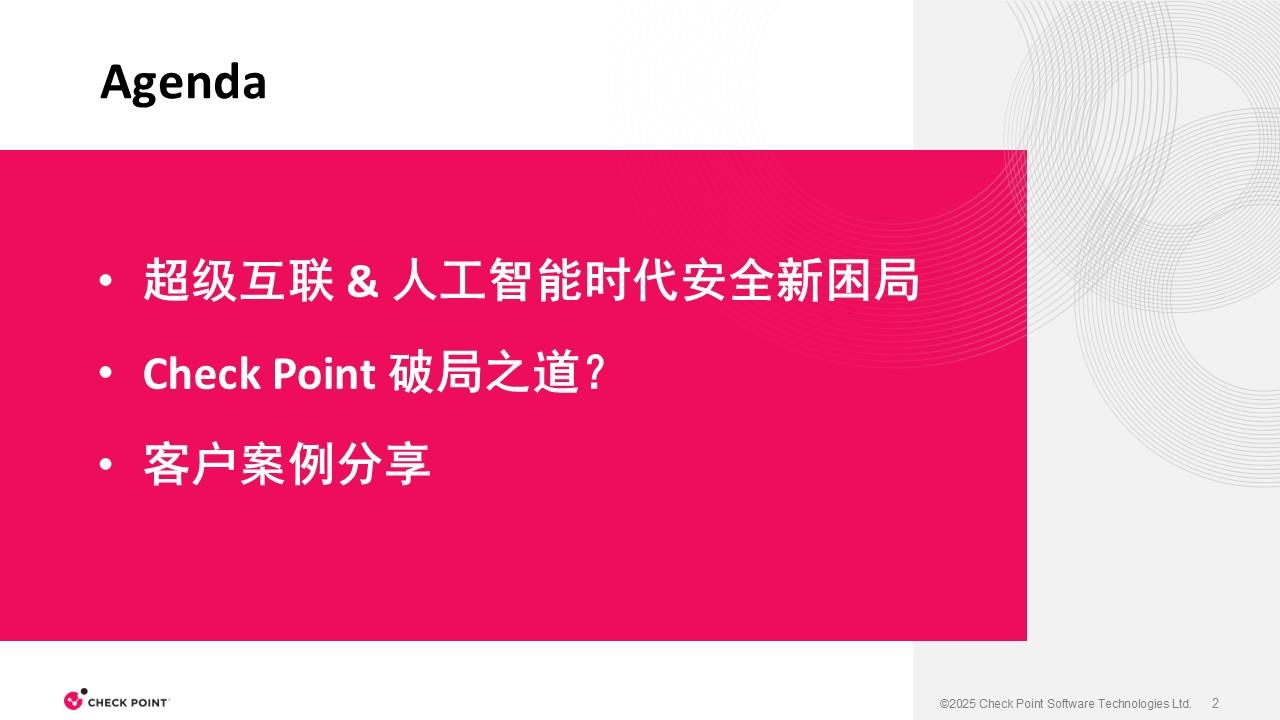 Agenda

• 超级互联 & 人工智能时代安全新困局

• Check Point 破局之道？

• 客户案例分享

CHECK POINT

©2025 Check Point Software Technologies Ltd. 2